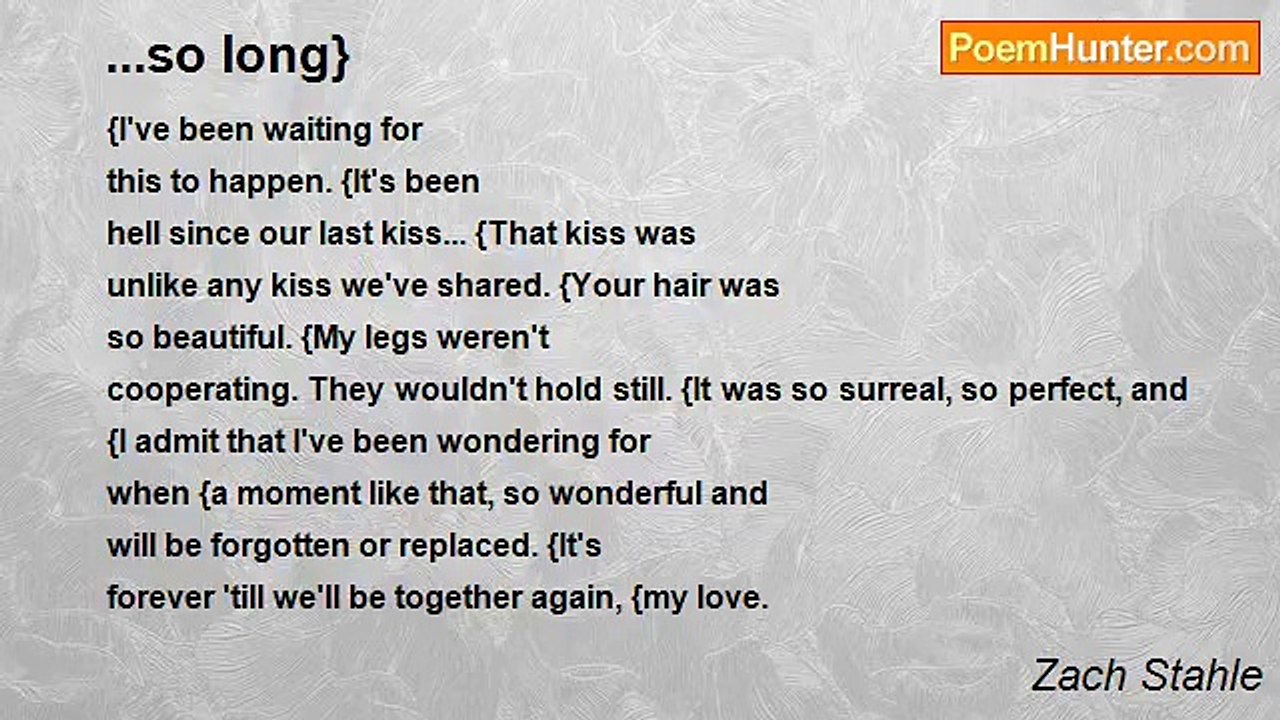 ...so long}

PoemHunter.com

{I've been waiting for
this to happen. {It's been
hell since our last kiss... {That kiss was
unlike any kiss we've shared. {Your hair was
so beautiful. {My legs weren't
cooperating. They wouldn't hold still. {It was so surreal, so perfect, and
{I admit that I've been wondering for
when {a moment like that, so wonderful and
will be forgotten or replaced. {It's
forever 'till we'll be together again, {my love.

Zach Stahle